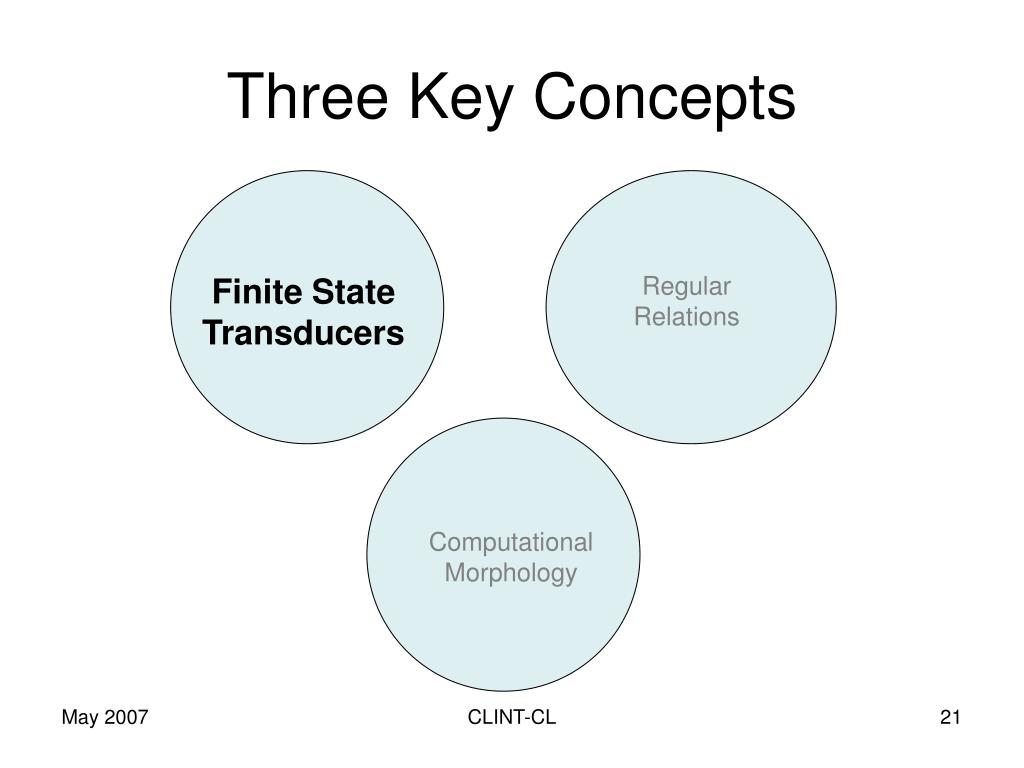 Three Key Concepts

Finite State Transducers

Regular Relations

Computational Morphology

May 2007

CLINT-CL

21